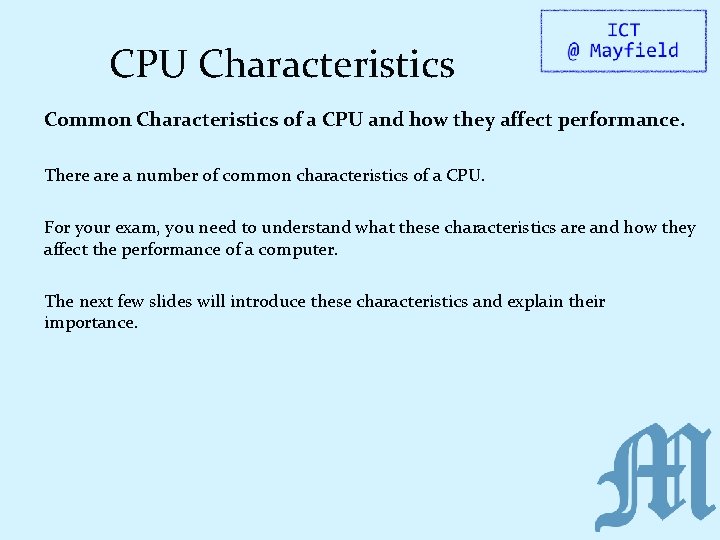 CPU Characteristics

ICT
@ Mayfield

Common Characteristics of a CPU and how they affect performance.

There are a number of common characteristics of a CPU.

For your exam, you need to understand what these characteristics are and how they affect the performance of a computer.

The next few slides will introduce these characteristics and explain their importance.

M